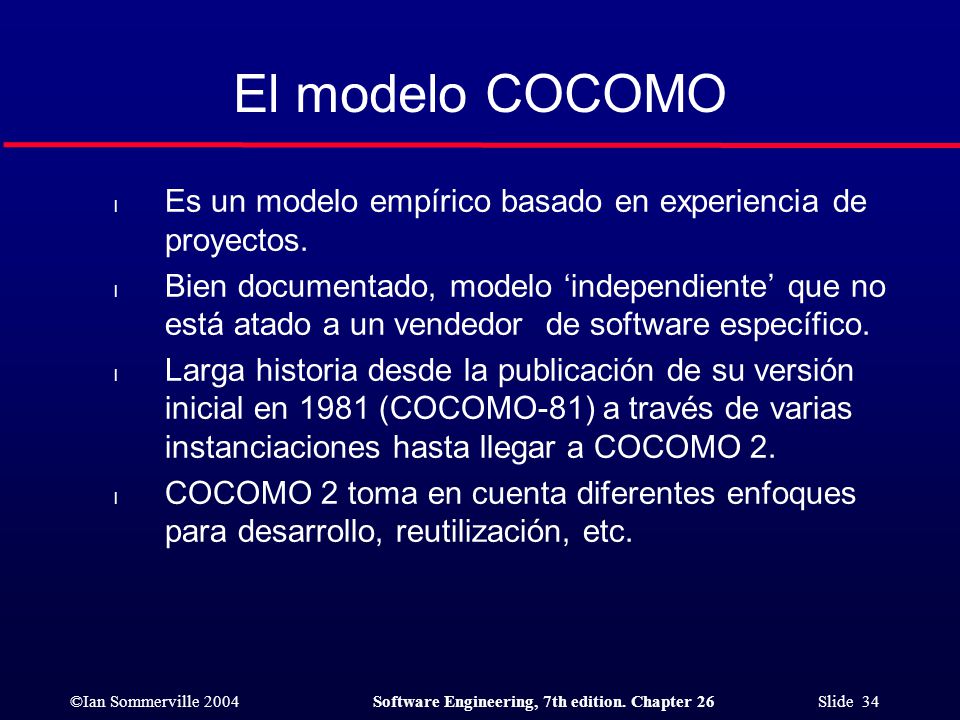 El modelo COCOMO

l Es un modelo empírico basado en experiencia de proyectos.

l Bien documentado, modelo ‘independiente’ que no está atado a un vendedor de software específico.

l Larga historia desde la publicación de su versión inicial en 1981 (COCOMO-81) a través de varias instanciaciones hasta llegar a COCOMO 2.

l COCOMO 2 toma en cuenta diferentes enfoques para desarrollo, reutilización, etc.

©Ian Sommerville 2004 Software Engineering, 7th edition. Chapter 26 Slide 34